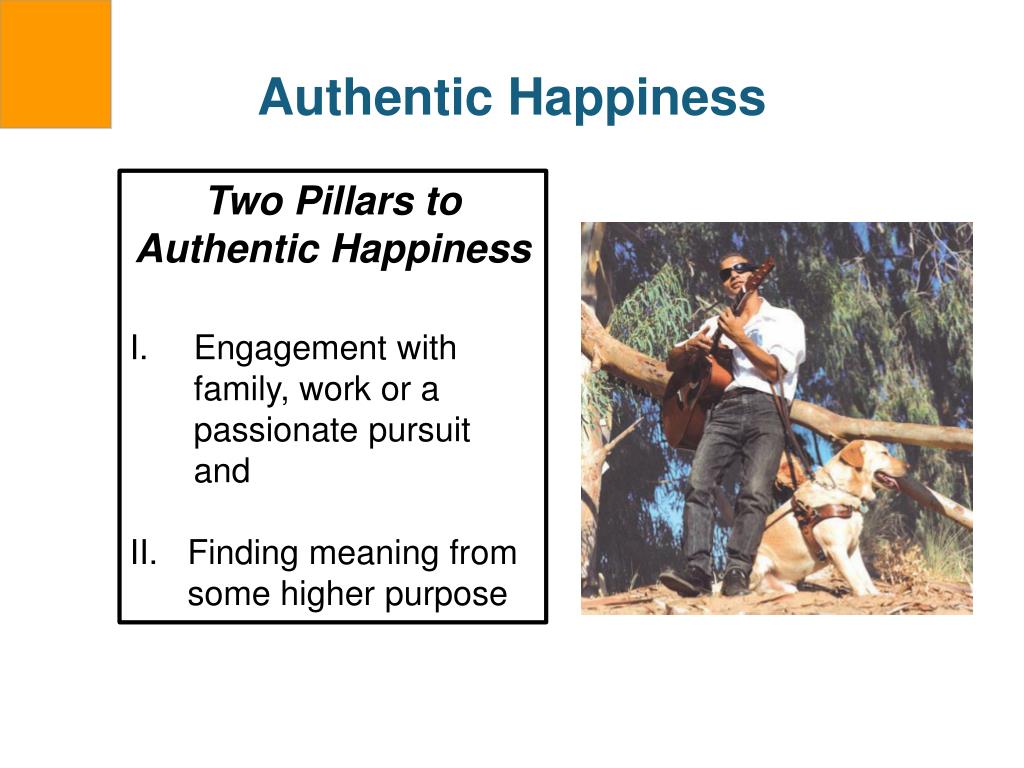 Authentic Happiness

Two Pillars to Authentic Happiness

I. Engagement with family, work or a passionate pursuit and

II. Finding meaning from some higher purpose